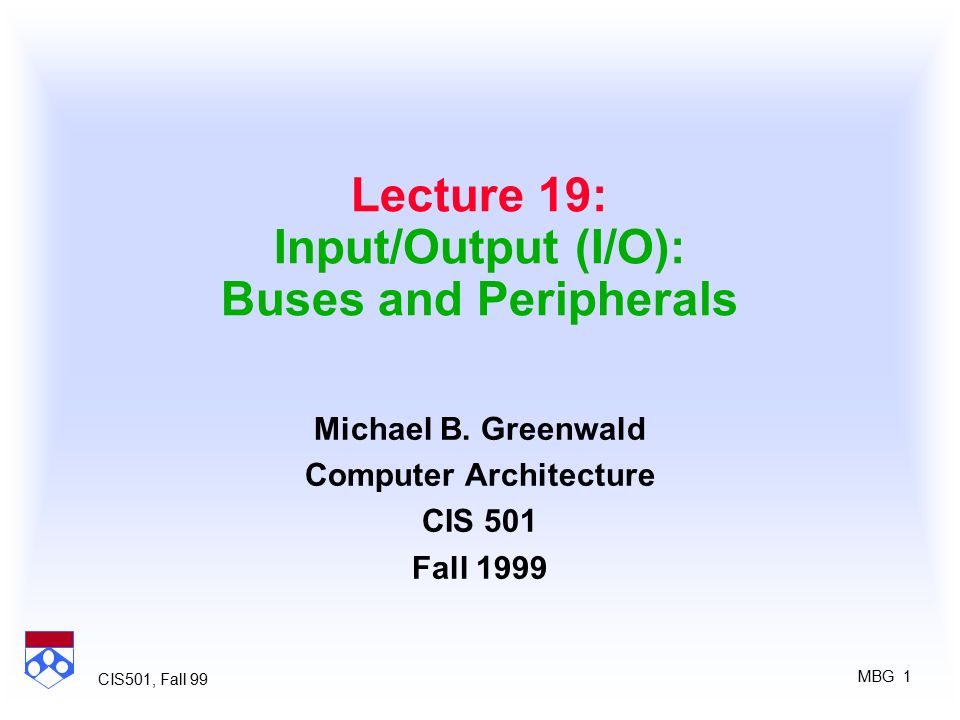 Lecture 19:
Input/Output (I/O):
Buses and Peripherals

Michael B. Greenwald
Computer Architecture
CIS 501
Fall 1999

CIS501, Fall 99

MBG 1